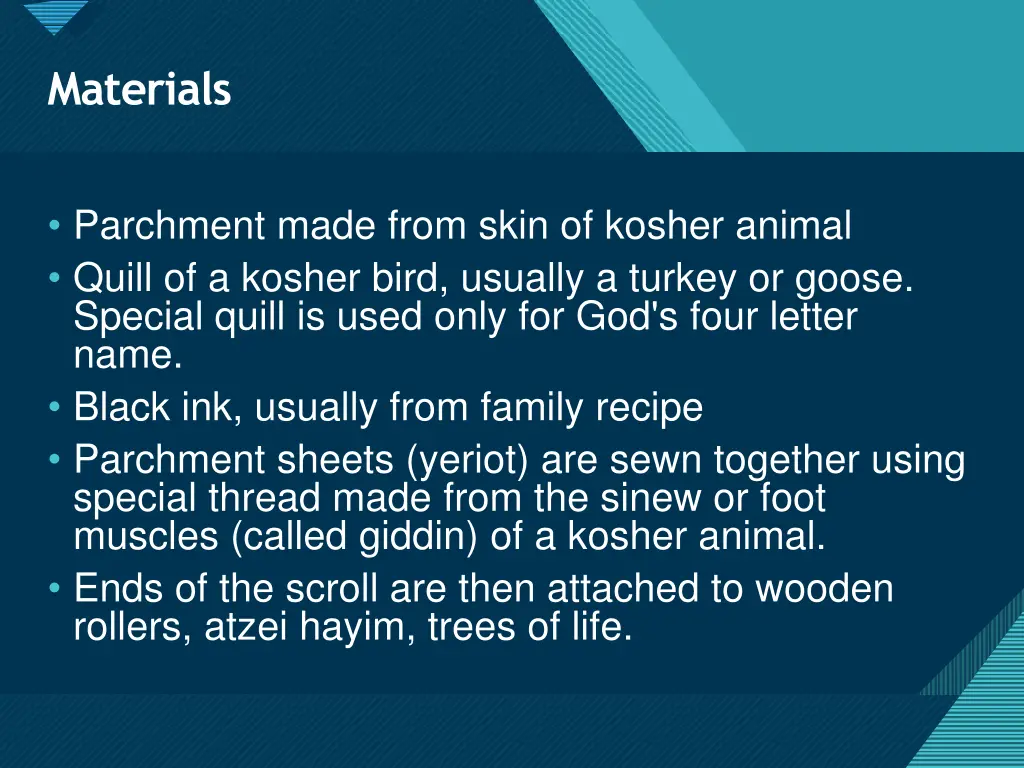 Materials

• Parchment made from skin of kosher animal
• Quill of a kosher bird, usually a turkey or goose. Special quill is used only for God's four letter name.
• Black ink, usually from family recipe
• Parchment sheets (yeriot) are sewn together using special thread made from the sinew or foot muscles (called giddin) of a kosher animal.
• Ends of the scroll are then attached to wooden rollers, atzei hayim, trees of life.